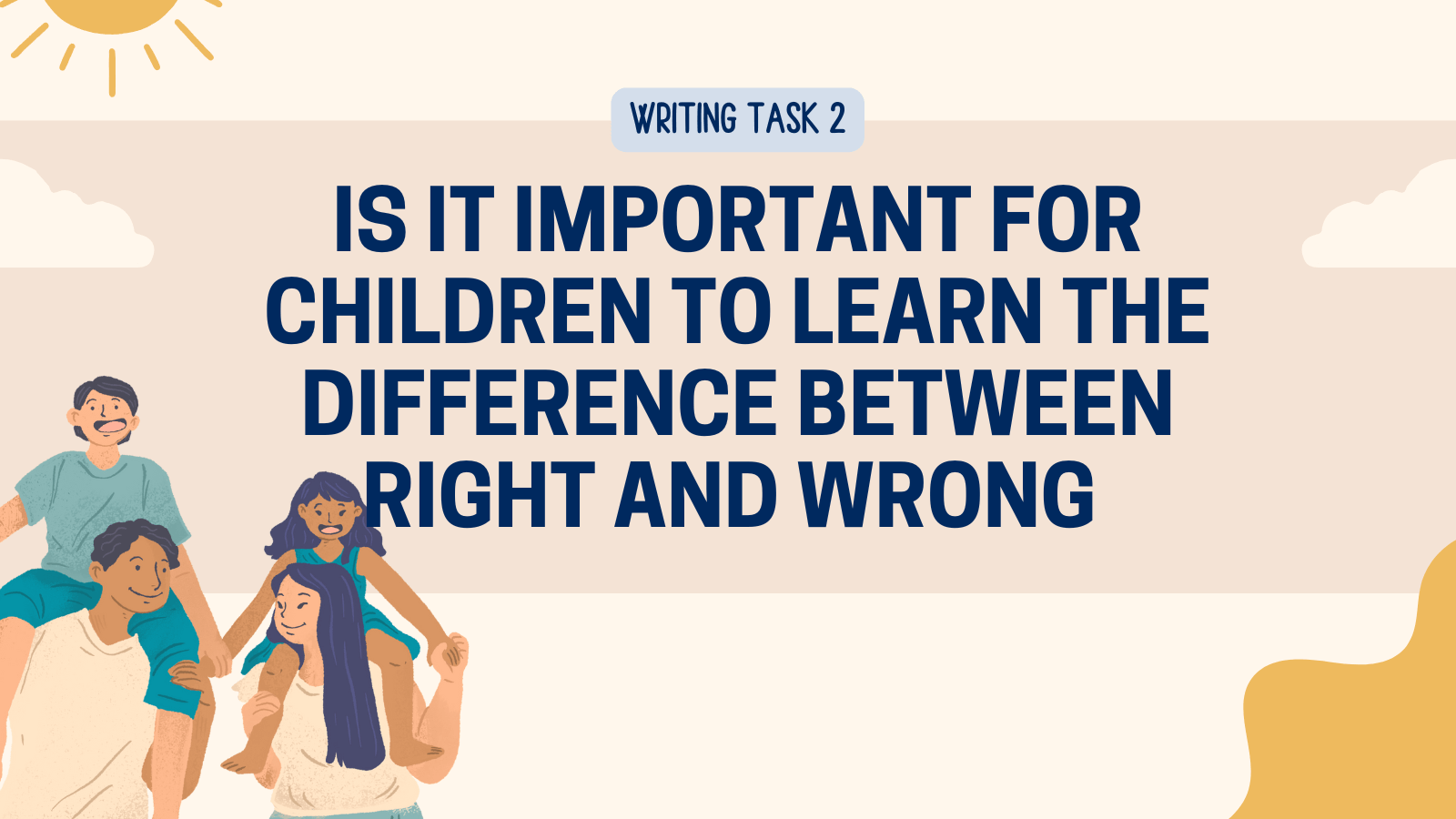 WRITING TASK 2

IS IT IMPORTANT FOR CHILDREN TO LEARN THE DIFFERENCE BETWEEN RIGHT AND WRONG